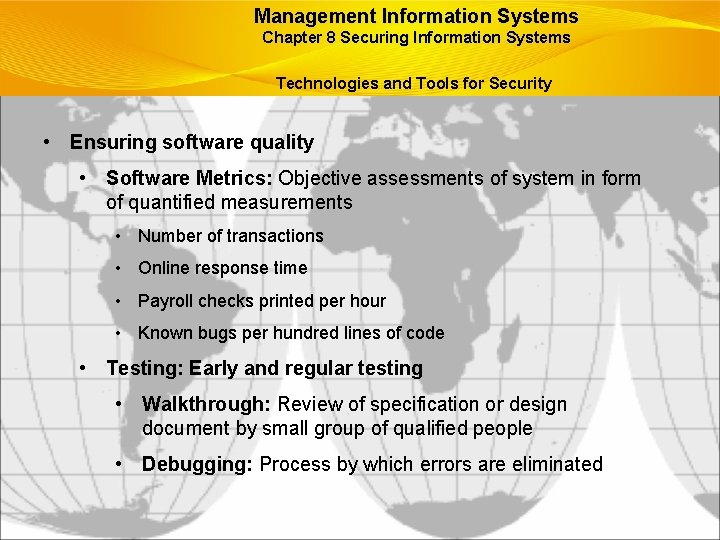 Management Information Systems
Chapter 8 Securing Information Systems

Technologies and Tools for Security

• Ensuring software quality
  • Software Metrics: Objective assessments of system in form of quantified measurements
    • Number of transactions
    • Online response time
    • Payroll checks printed per hour
    • Known bugs per hundred lines of code
  • Testing: Early and regular testing
    • Walkthrough: Review of specification or design document by small group of qualified people
    • Debugging: Process by which errors are eliminated